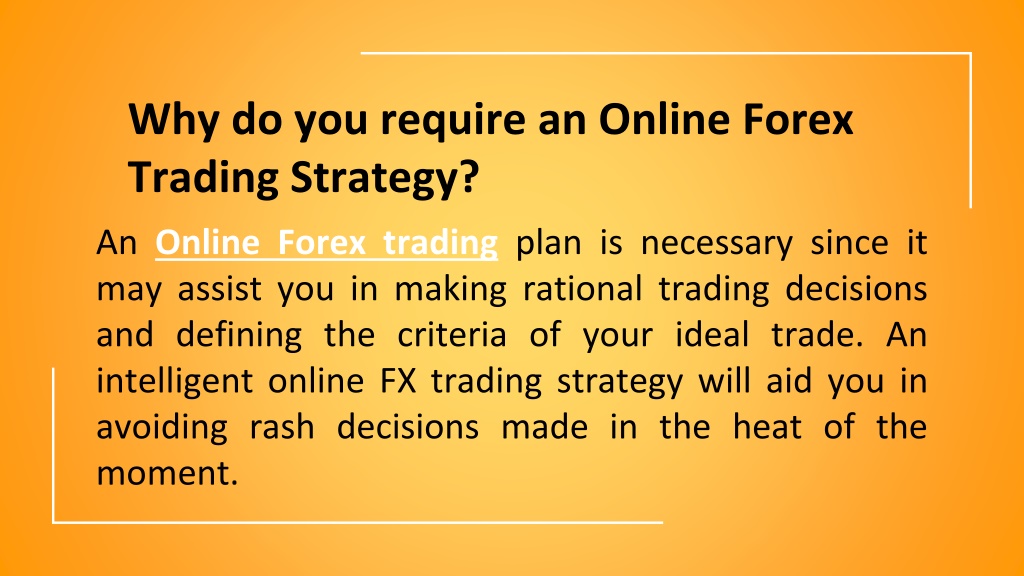 Why do you require an Online Forex Trading Strategy?

An Online Forex trading plan is necessary since it may assist you in making rational trading decisions and defining the criteria of your ideal trade. An intelligent online FX trading strategy will aid you in avoiding rash decisions made in the heat of the moment.